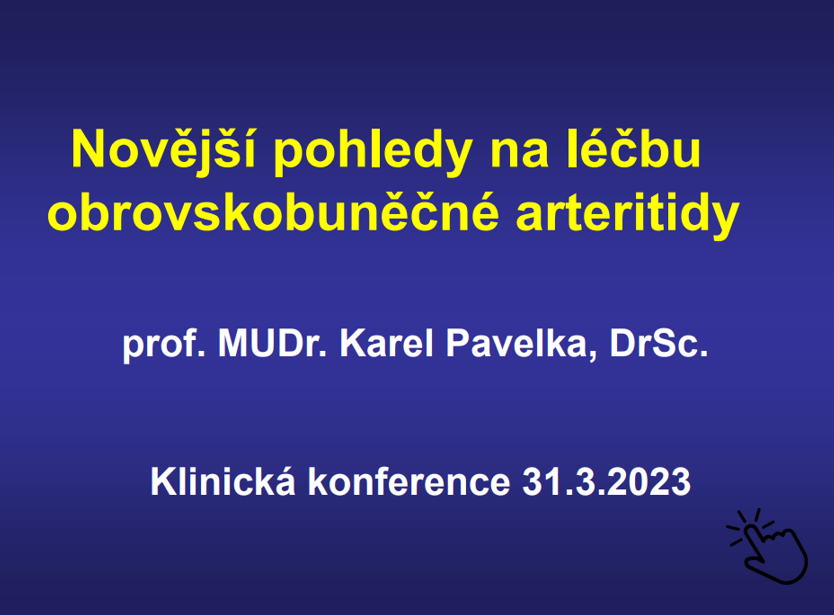 Novější pohledy na léčbu obrovskobuněčné arteritidy

prof. MUDr. Karel Pavelka, DrSc.

Klinická konference 31.3.2023